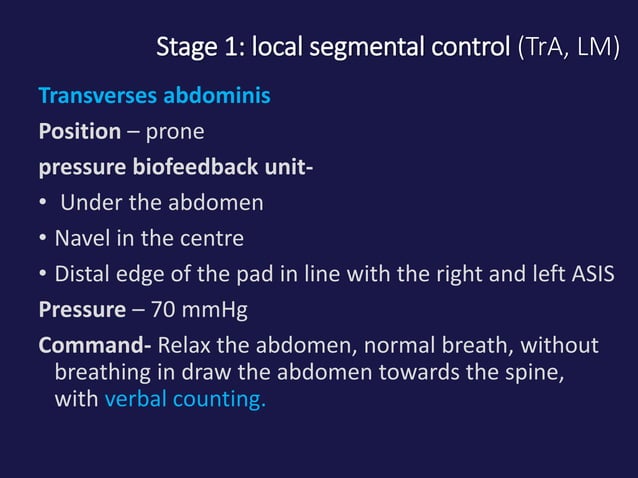 Stage 1: local segmental control (TrA, LM)

Transverses abdominis

Position – prone

pressure biofeedback unit-

• Under the abdomen

• Navel in the centre

• Distal edge of the pad in line with the right and left ASIS

Pressure – 70 mmHg

Command- Relax the abdomen, normal breath, without breathing in draw the abdomen towards the spine, with verbal counting.